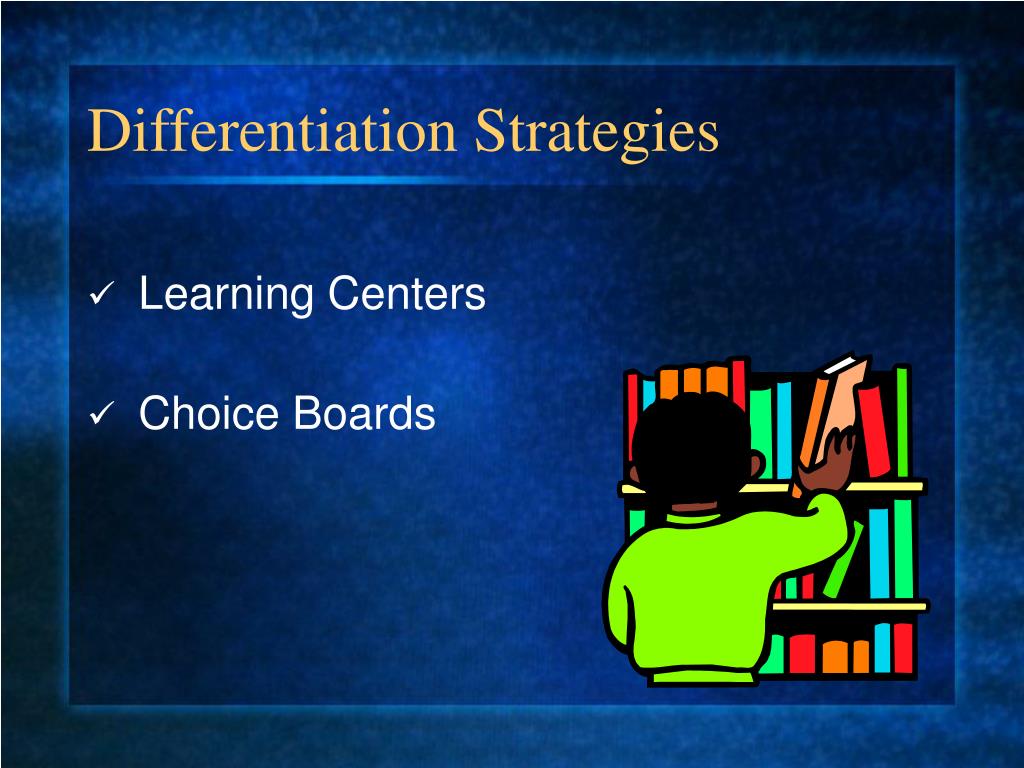 Differentiation Strategies

✓ Learning Centers

✓ Choice Boards